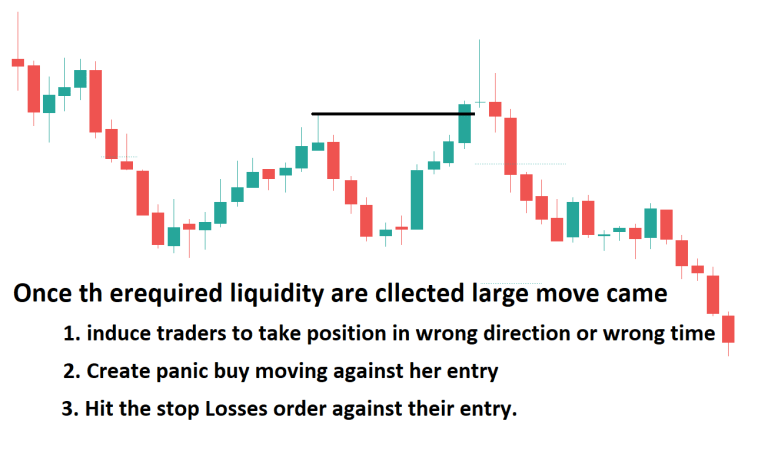 Once th erequired liquidity are cllected large move came

1. induce traders to take position in wrong direction or wrong time

2. Create panic buy moving against her entry

3. Hit the stop Losses order against their entry.